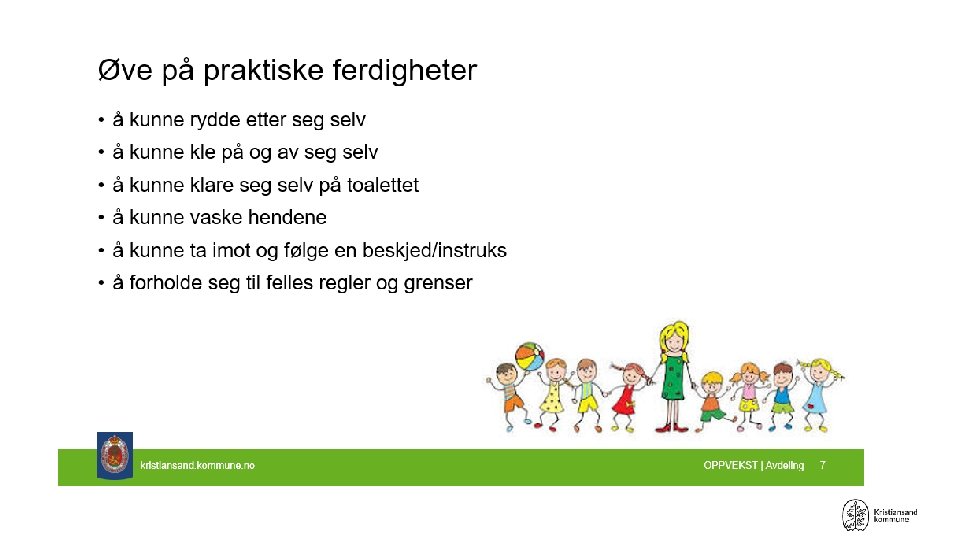 Øve på praktiske ferdigheter

• å kunne rydde etter seg selv
• å kunne kle på og av seg selv
• å kunne klare seg selv på toalettet
• å kunne vaske hendene
• å kunne ta imot og følge en beskjed/instruks
• å forholde seg til felles regler og grenser

kristiansand.kommune.no

OPPVEKST | Avdeling 7

Kristiansand kommune